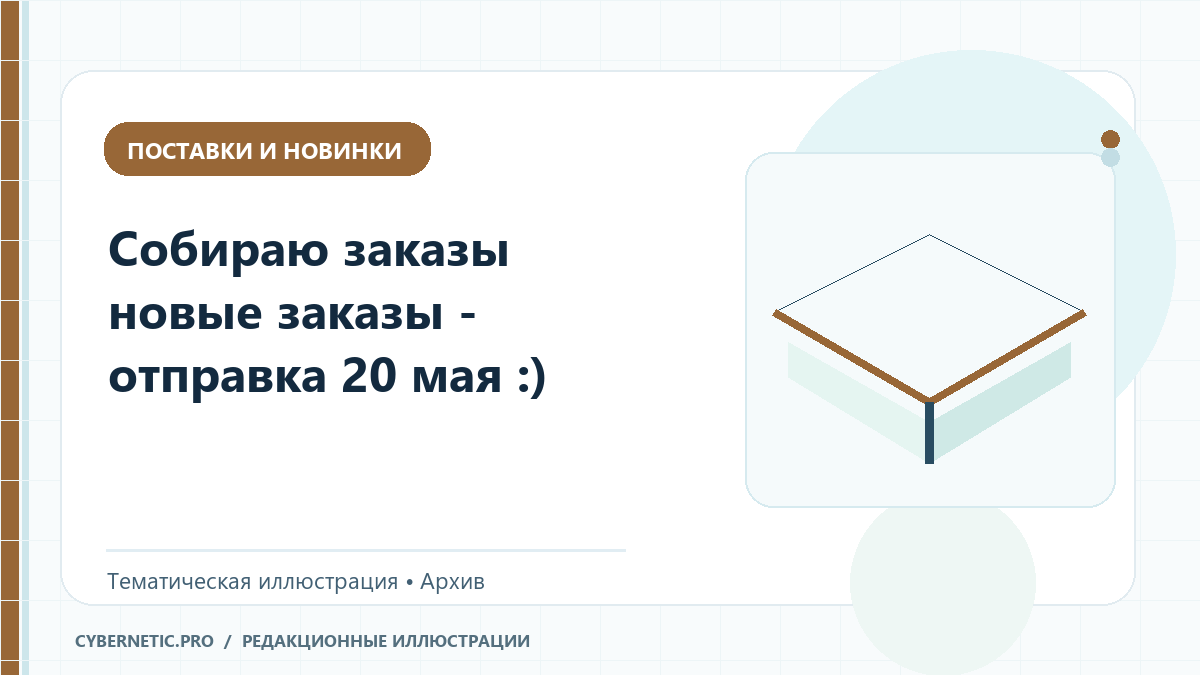 ПОСТАВКИ И НОВИНКИ

Собираю заказы новые заказы - отправка 20 мая :)

Тематическая иллюстрация • Архив

CYBERNETIC.PRO / РЕДАКЦИОННЫЕ ИЛЛЮСТРАЦИИ